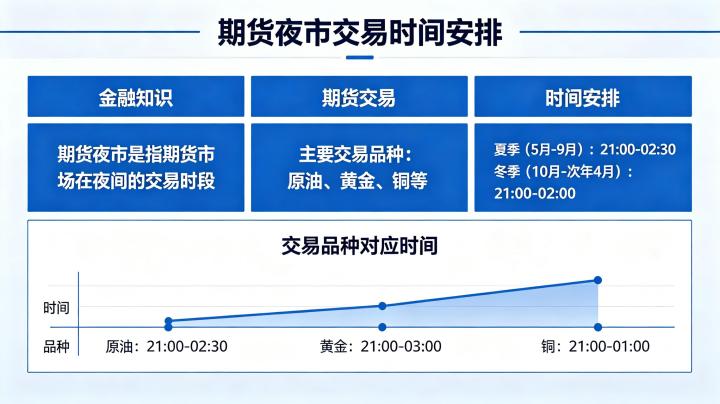 期货夜市交易时间安排

| 金融知识 | 期货交易 | 时间安排 |
|---|---|---|
| 期货夜市是指期货市场在夜间的交易时段 | 主要交易品种：原油、黄金、铜等 | 夏季（5月-9月）：21:00-02:30 冬季（10月-次年4月）：21:00-02:00 |

交易品种对应时间

时间

品种

原油：21:00-02:30

黄金：21:00-03:00

铜：21:00-01:00